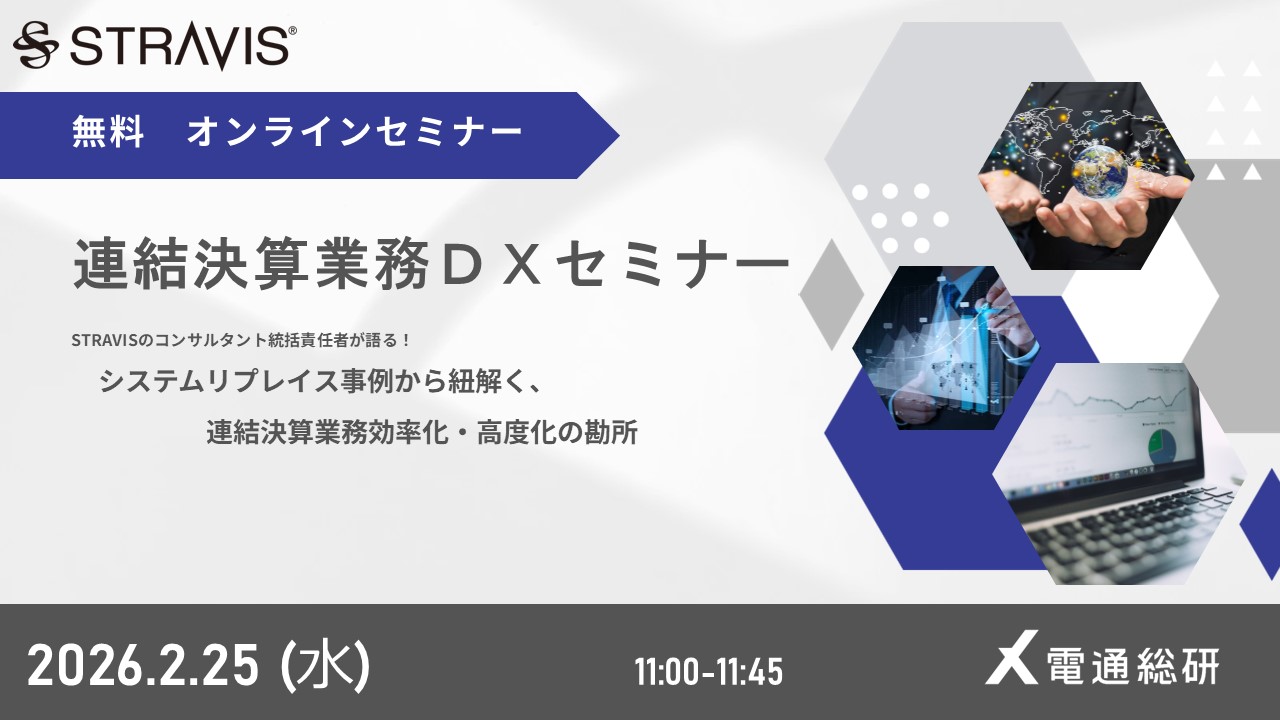 STRAVIS®

無料　オンラインセミナー

連結決算業務ＤＸセミナー

STRAVISのコンサルタント統括責任者が語る！
システムリプレイス事例から紐解く、
連結決算業務効率化・高度化の勘所

2026.2.25 (水)

11:00-11:45

電通総研